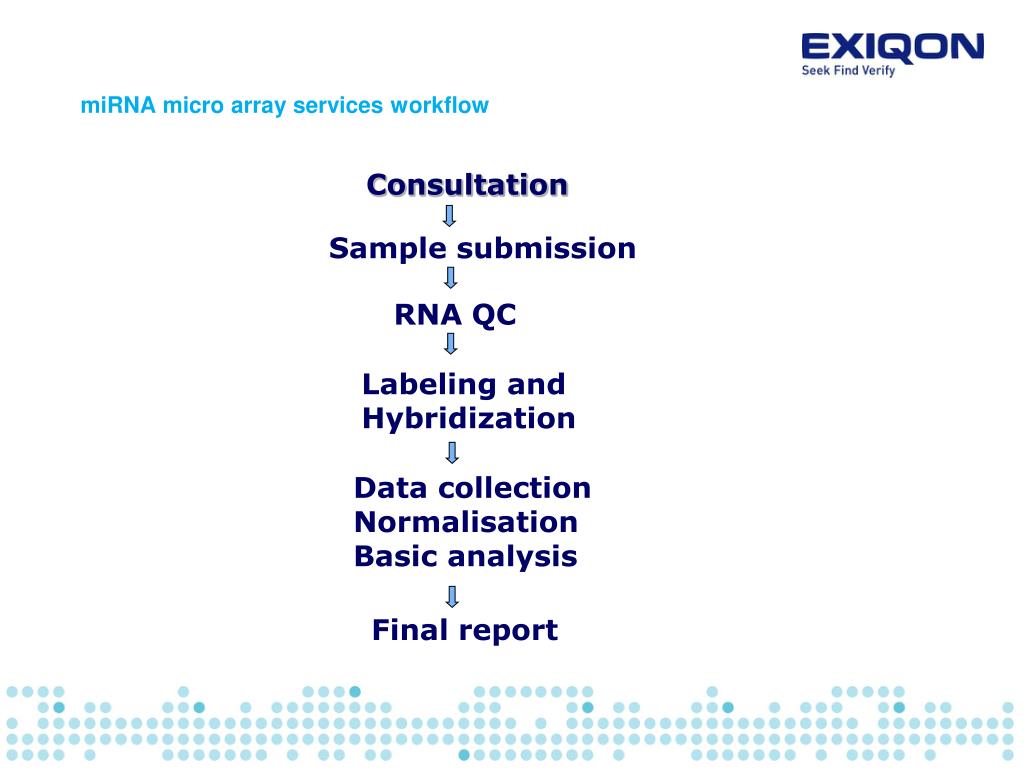 EXIQON
Seek Find Verify

miRNA micro array services workflow

Consultation

Sample submission

RNA QC

Labeling and Hybridization

Data collection
Normalisation
Basic analysis

Final report